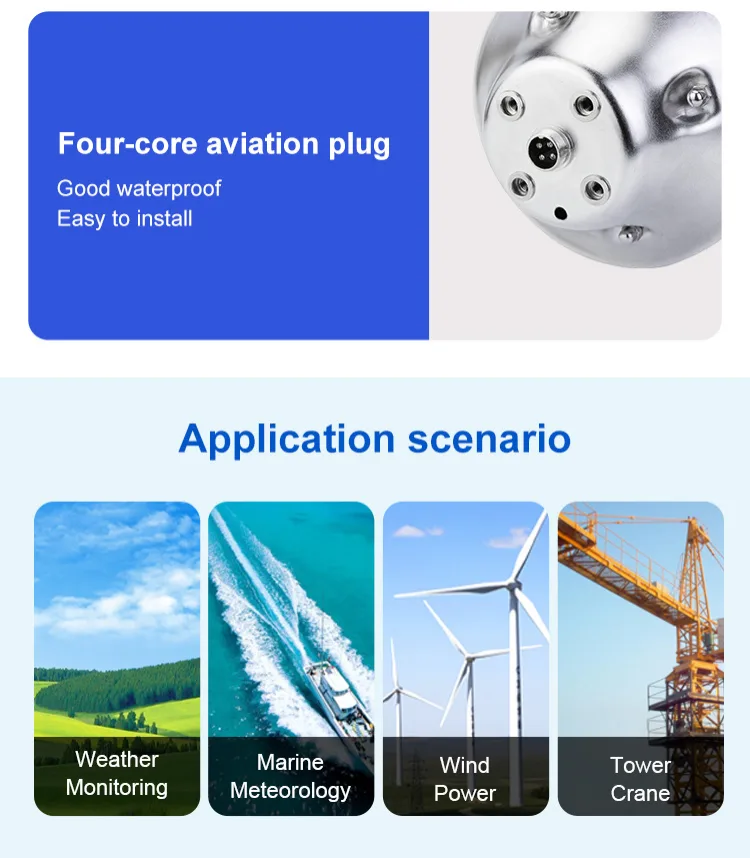 Four-core aviation plug

Good waterproof
Easy to install

Application scenario

Weather
Monitoring

Marine
Meteorology

Wind
Power

Tower
Crane